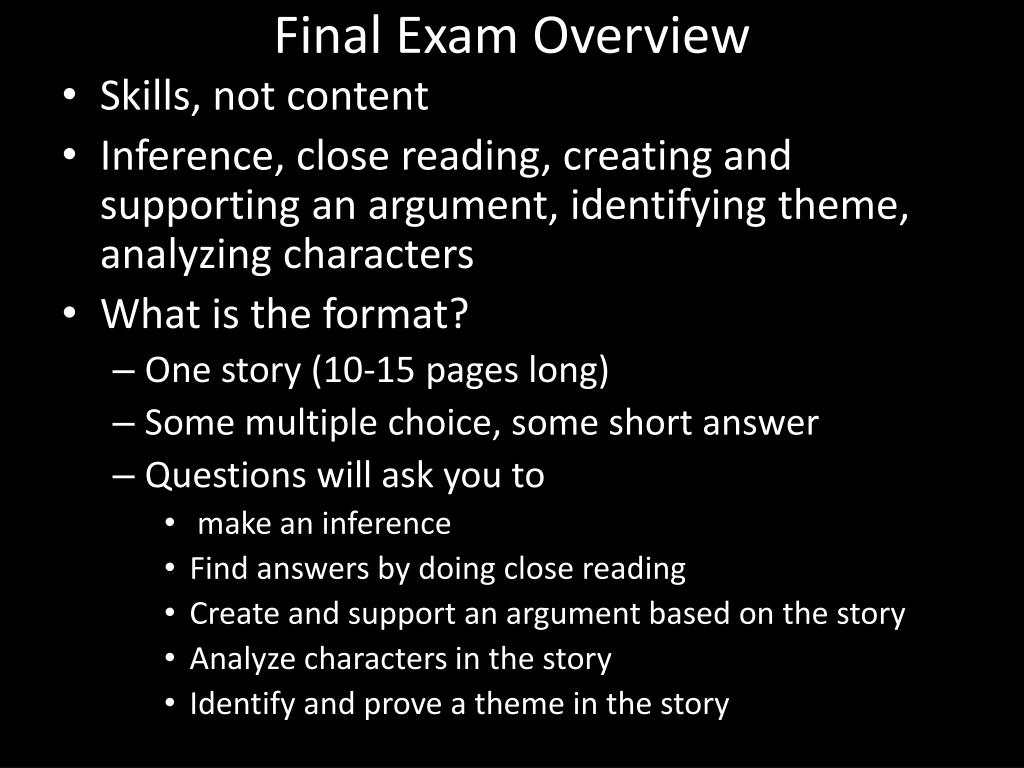 Final Exam Overview

• Skills, not content
• Inference, close reading, creating and supporting an argument, identifying theme, analyzing characters
• What is the format?
– One story (10-15 pages long)
– Some multiple choice, some short answer
– Questions will ask you to
• make an inference
• Find answers by doing close reading
• Create and support an argument based on the story
• Analyze characters in the story
• Identify and prove a theme in the story